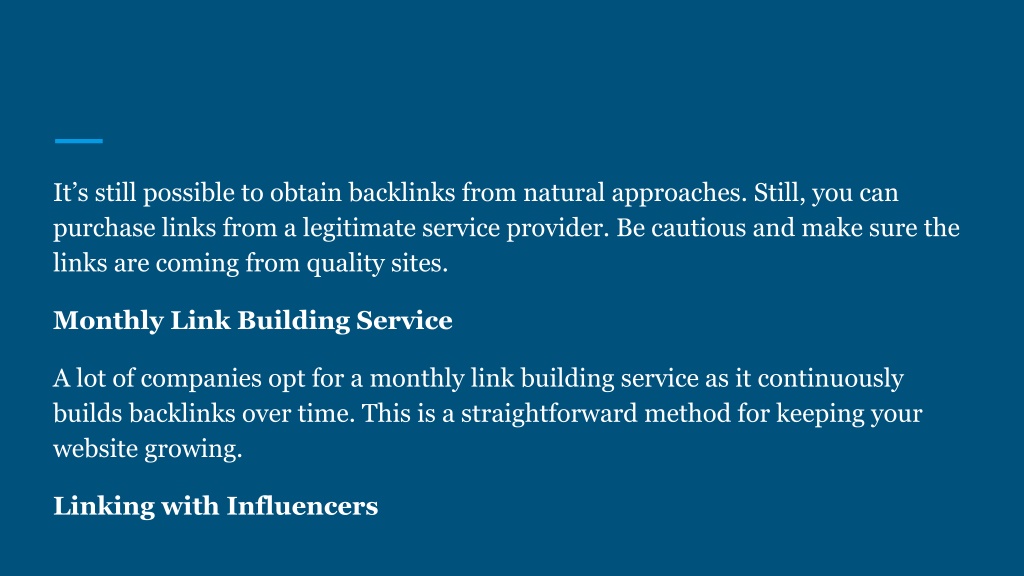 It’s still possible to obtain backlinks from natural approaches. Still, you can purchase links from a legitimate service provider. Be cautious and make sure the links are coming from quality sites.

Monthly Link Building Service

A lot of companies opt for a monthly link building service as it continuously builds backlinks over time. This is a straightforward method for keeping your website growing.

Linking with Influencers